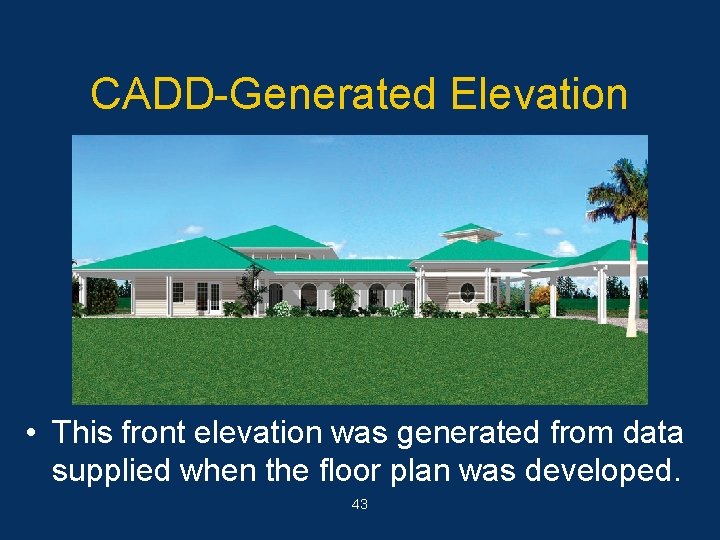 CADD-Generated Elevation

• This front elevation was generated from data supplied when the floor plan was developed.

43